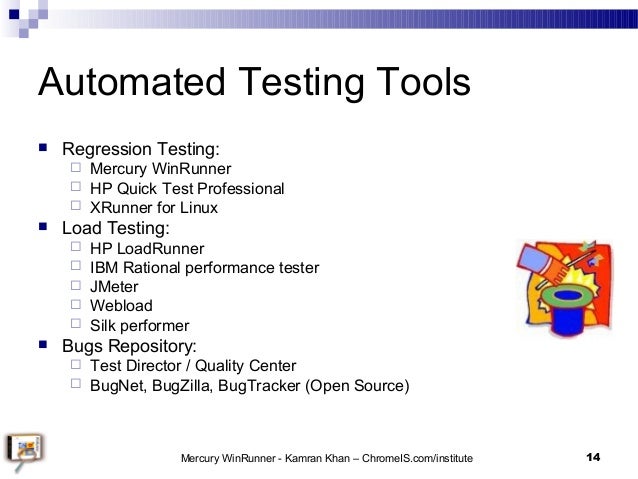 Automated Testing Tools

- Regression Testing:
  - Mercury WinRunner
  - HP Quick Test Professional
  - XRunner for Linux
- Load Testing:
  - HP LoadRunner
  - IBM Rational performance tester
  - JMeter
  - Webload
  - Silk performer
- Bugs Repository:
  - Test Director / Quality Center
  - BugNet, BugZilla, BugTracker (Open Source)

Mercury WinRunner - Kamran Khan – ChromeIS.com/institute 14